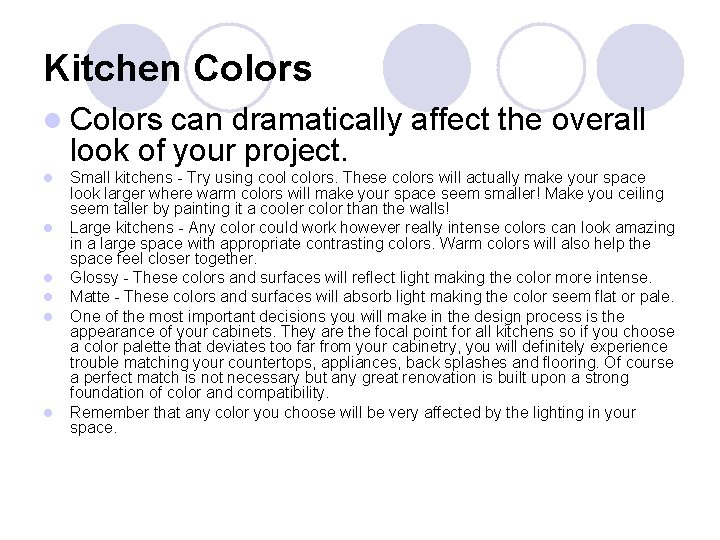 Kitchen Colors

Colors can dramatically affect the overall look of your project.

Small kitchens - Try using cool colors. These colors will actually make your space look larger where warm colors will make your space seem smaller! Make you ceiling seem taller by painting it a cooler color than the walls!

Large kitchens - Any color could work however really intense colors can look amazing in a large space with appropriate contrasting colors. Warm colors will also help the space feel closer together.

Glossy - These colors and surfaces will reflect light making the color more intense.

Matte - These colors and surfaces will absorb light making the color seem flat or pale.

One of the most important decisions you will make in the design process is the appearance of your cabinets. They are the focal point for all kitchens so if you choose a color palette that deviates too far from your cabinetry, you will definitely experience trouble matching your countertops, appliances, back splashes and flooring. Of course a perfect match is not necessary but any great renovation is built upon a strong foundation of color and compatibility.

Remember that any color you choose will be very affected by the lighting in your space.